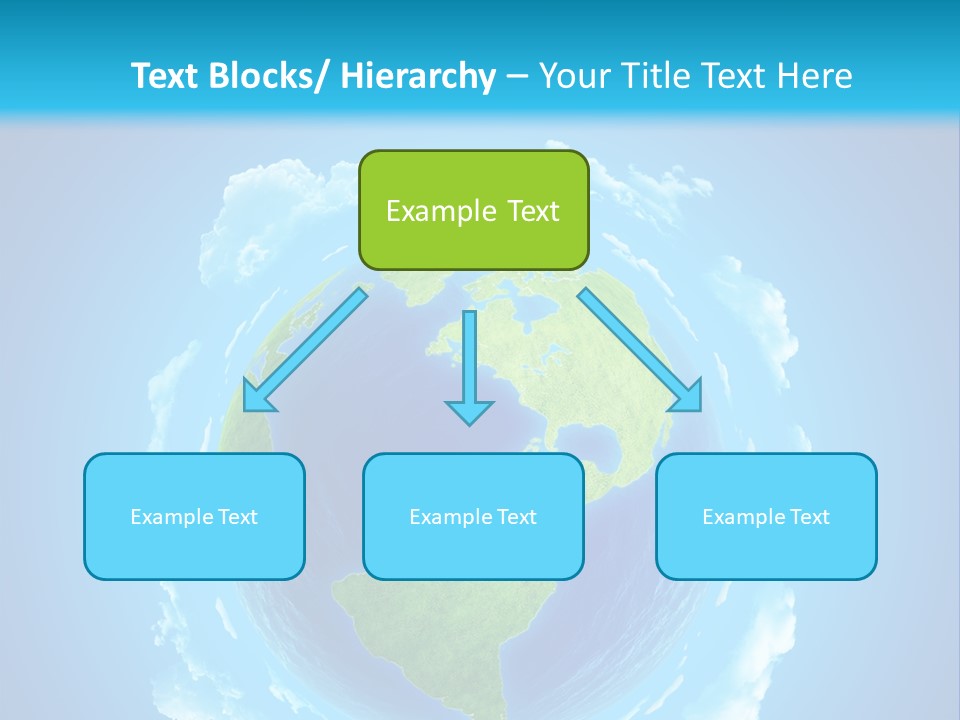 Text Blocks/ Hierarchy – Your Title Text Here

Example Text

Example Text

Example Text

Example Text